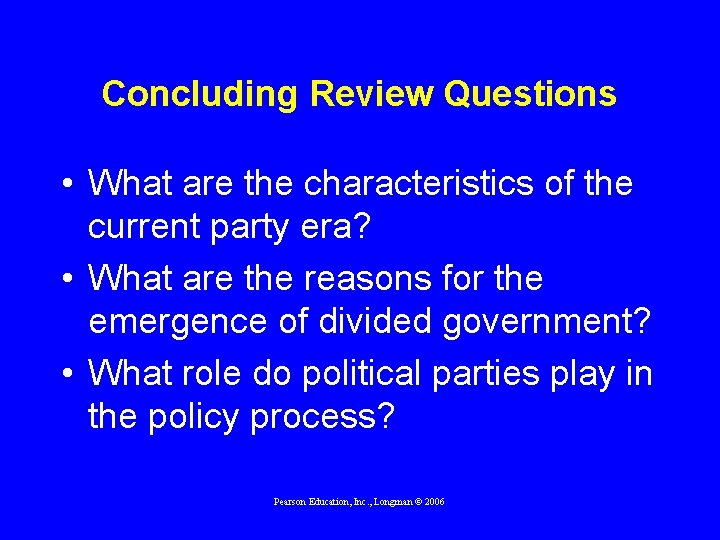 Concluding Review Questions

• What are the characteristics of the current party era?

• What are the reasons for the emergence of divided government?

• What role do political parties play in the policy process?

Pearson Education, Inc., Longman © 2006